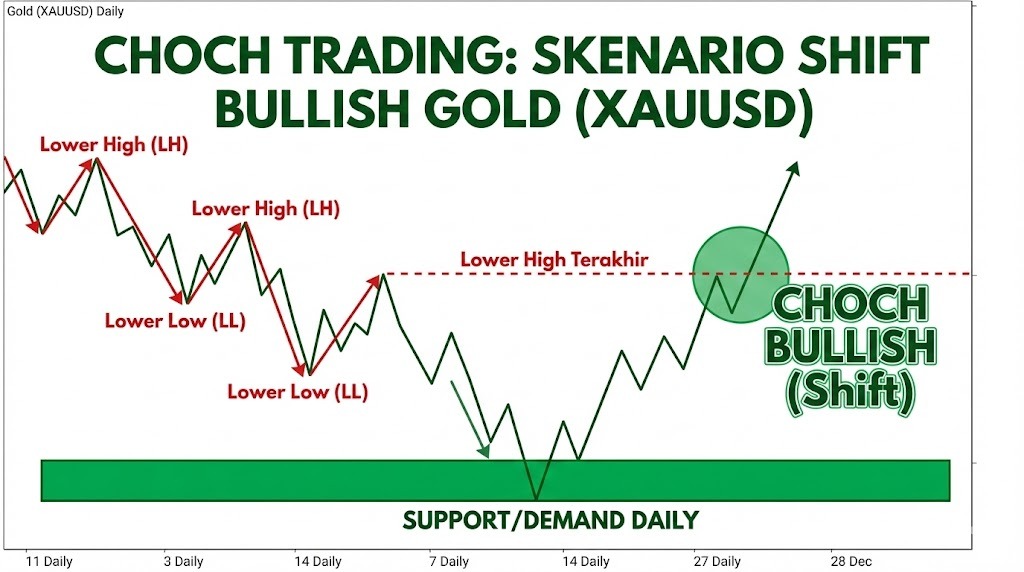 Gold (XAUUSD) Daily

CHOCH TRADING: SKENARIO SHIFT BULLISH GOLD (XAUUSD)

Lower High (LH)

Lower High (LH)

Lower High Terakhir

Lower Low (LL)

Lower Low (LL)

CHOCH BULLISH (Shift)

SUPPORT/DEMAND DAILY

11 Daily

3 Daily

14 Daily

7 Daily

14 Daily

27 Daily

28 Dec